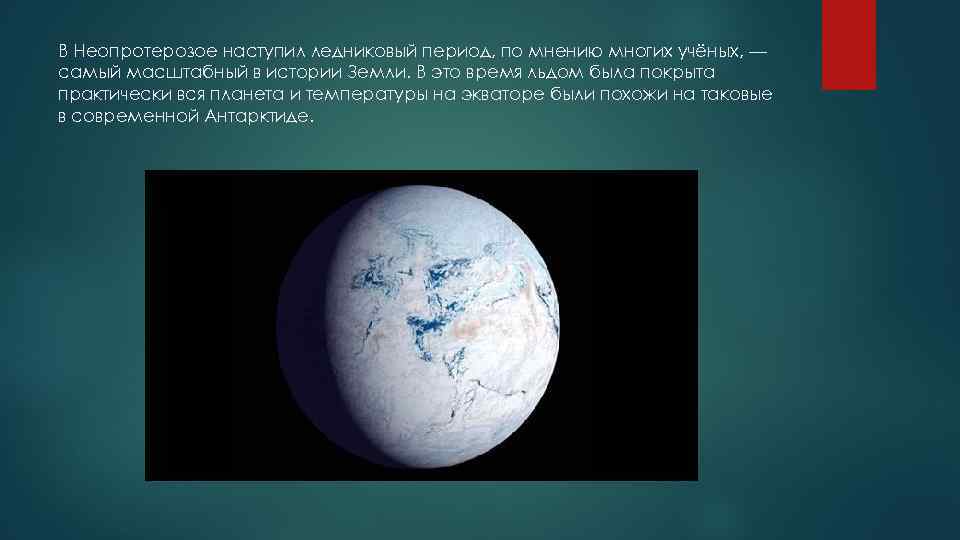 В Неопротерозое наступил ледниковый период, по мнению многих учёных, — самый масштабный в истории Земли. В это время льдом была покрыта практически вся планета и температуры на экваторе были похожи на таковые в современной Антарктиде.